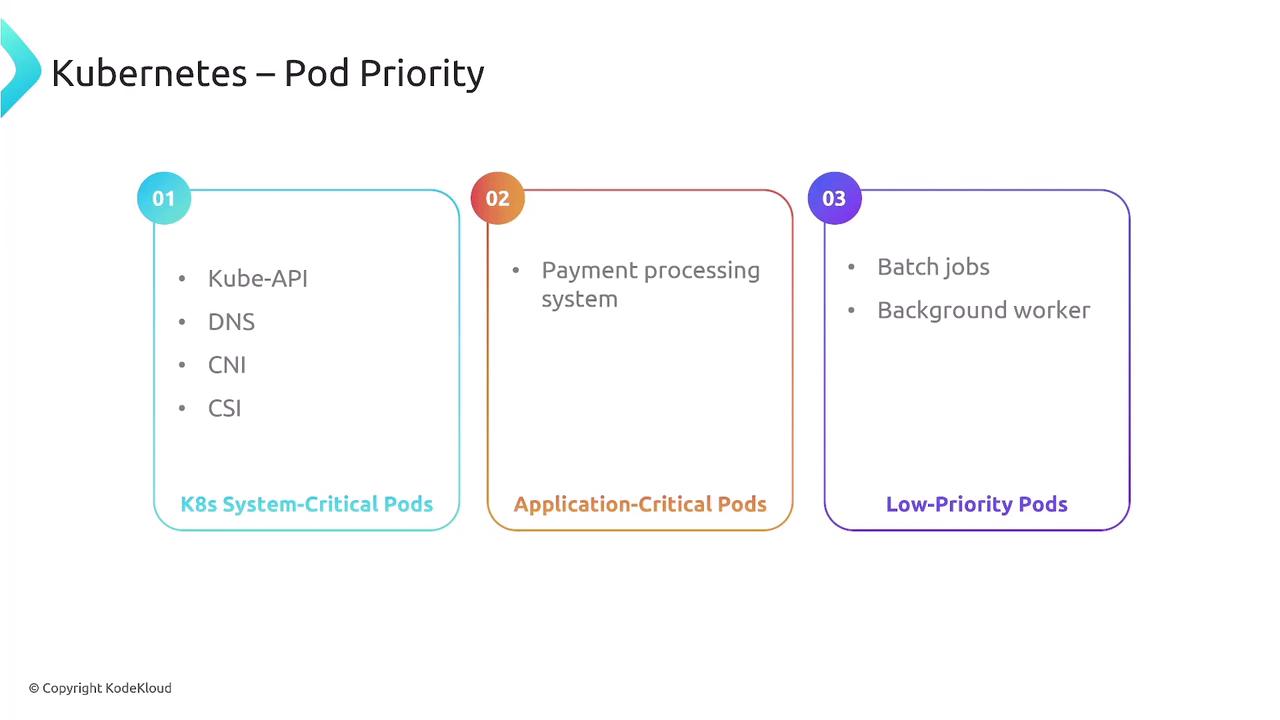 Kubernetes – Pod Priority

01

• Kube-API
• DNS
• CNI
• CSI

K8s System-Critical Pods

02

• Payment processing system

Application-Critical Pods

03

• Batch jobs
• Background worker

Low-Priority Pods

© Copyright KodeKloud